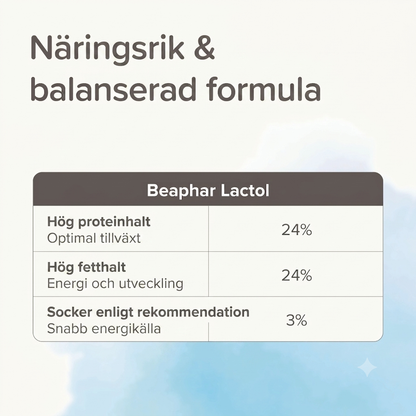 Näringsrik & balanserad formula

| Beaphar Lactol | |
|---|---|
| **Hög proteinhalt** Optimal tillväxt | 24% |
| **Hög fetthalt** Energi och utveckling | 24% |
| **Socker enligt rekommendation** Snabb energikälla | 3% |